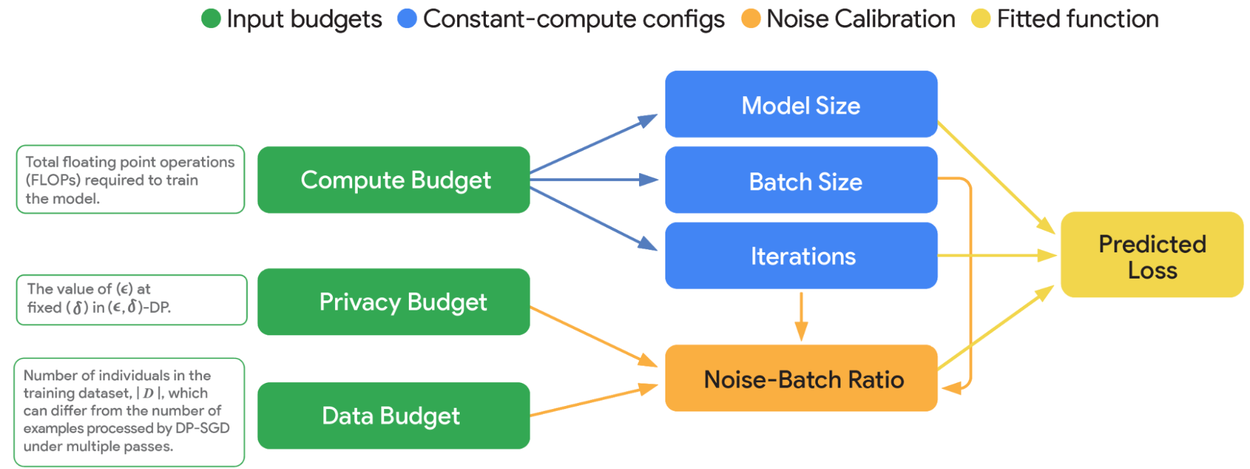 Input budgets Constant-compute configs Noise Calibration Fitted function

Total floating point operations (FLOPs) required to train the model.

Compute Budget

The value of $(\epsilon)$ at fixed $(\delta)$ in $(\epsilon, \delta)$-DP.

Privacy Budget

Number of individuals in the training dataset, $|D|$, which can differ from the number of examples processed by DP-SGD under multiple passes.

Data Budget

Model Size

Batch Size

Iterations

Noise-Batch Ratio

Predicted Loss